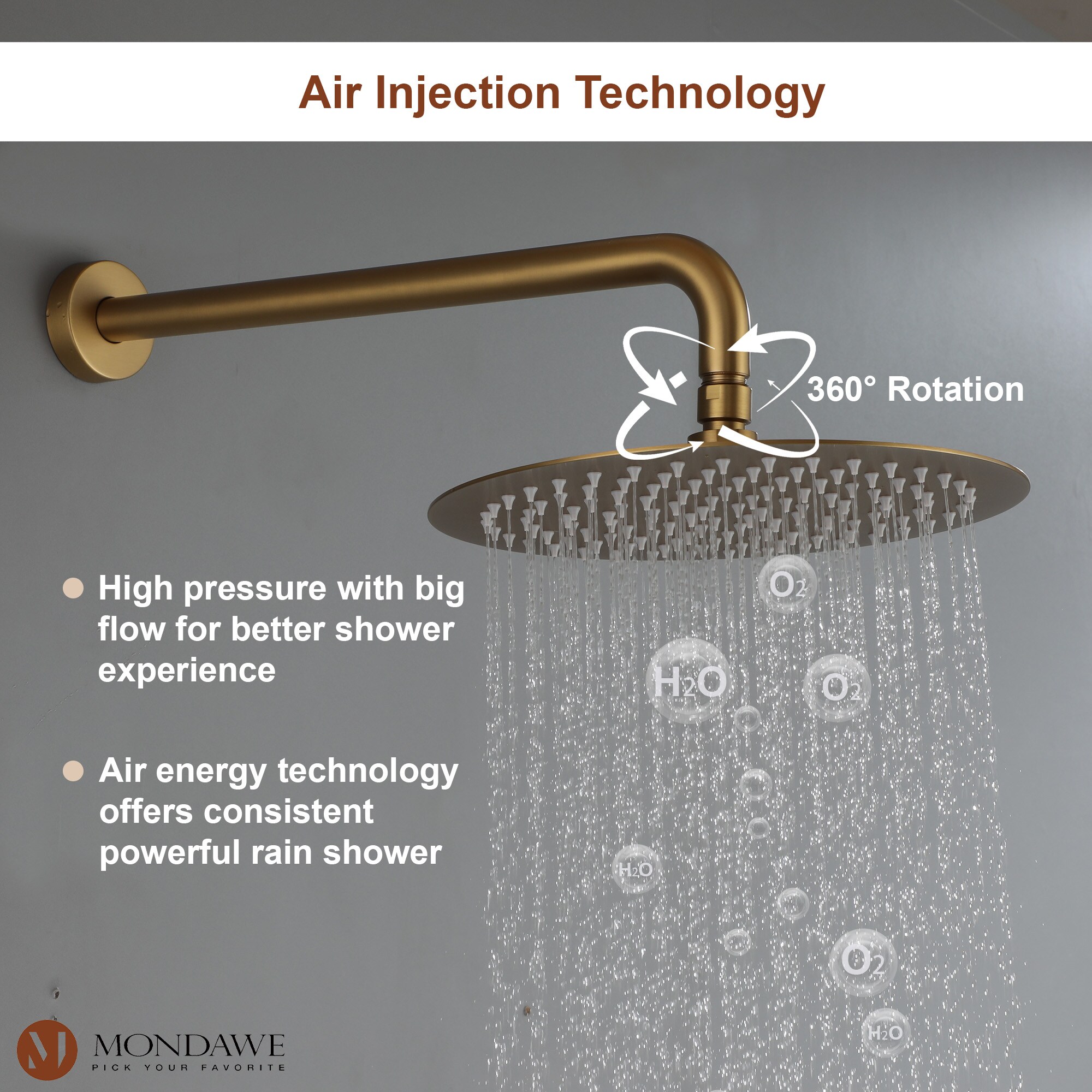 Air Injection Technology

360° Rotation

High pressure with big flow for better shower experience

Air energy technology offers consistent powerful rain shower

$O_2$

$H_2O$

$O_2$

$H_2O$

$O_2$

$H_2O$

MONDAWE
PICK YOUR FAVORITE